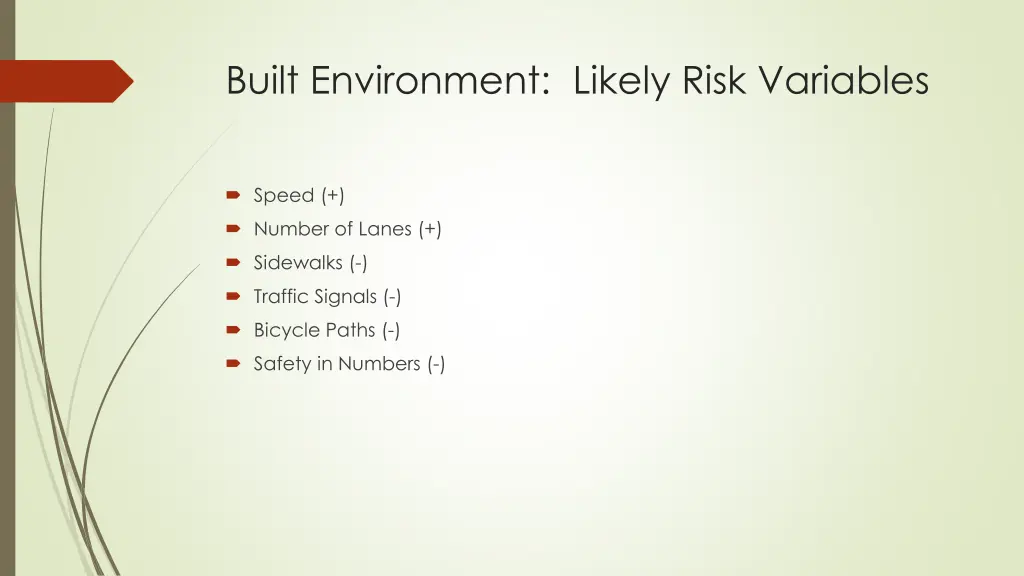 Built Environment: Likely Risk Variables

Speed (+)
Number of Lanes (+)
Sidewalks (-)
Traffic Signals (-)
Bicycle Paths (-)
Safety in Numbers (-)